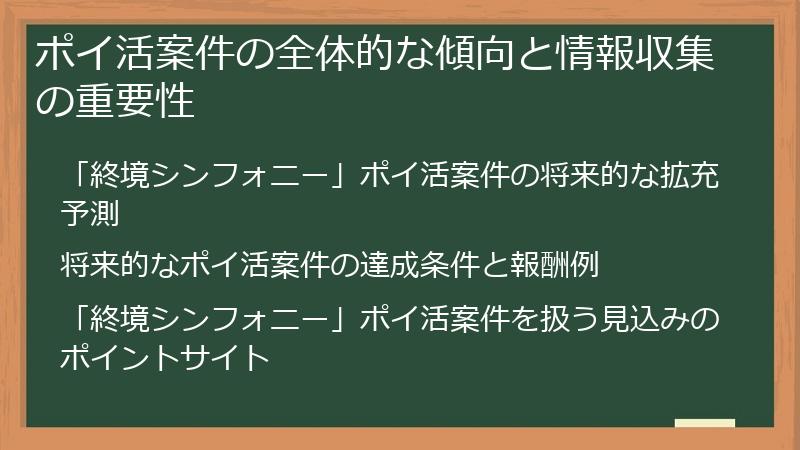 ポイ活案件の全体的な傾向と情報収集の重要性

「終境シンフォニー」ポイ活案件の将来的な拡充予測

将来的なポイ活案件の達成条件と報酬例

「終境シンフォニー」ポイ活案件を扱う見込みのポイントサイト